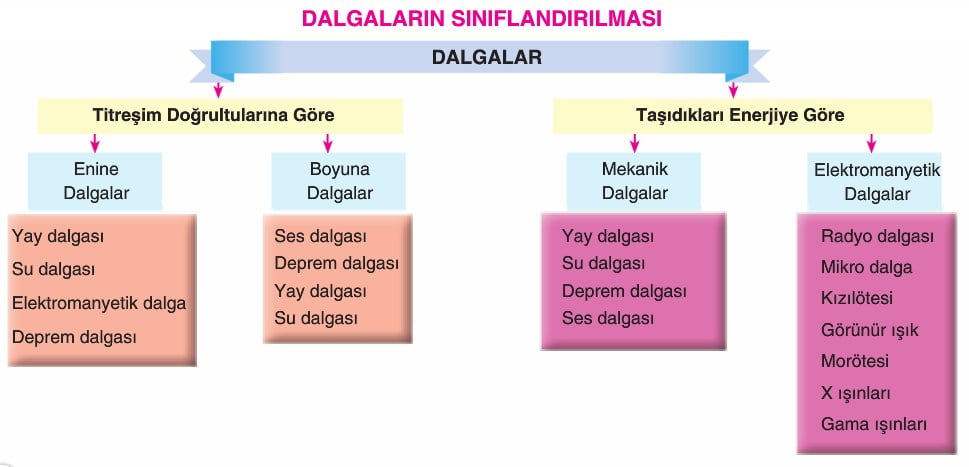 DALGALARIN SINIFLANDIRILMASI

DALGALAR

Titreşim Doğrultularına Göre

Enine Dalgalar

Yay dalgası
Su dalgası
Elektromanyetik dalga
Deprem dalgası

Boyuna Dalgalar

Ses dalgası
Deprem dalgası
Yay dalgası
Su dalgası

Taşıdıkları Enerjiye Göre

Mekanik Dalgalar

Yay dalgası
Su dalgası
Deprem dalgası
Ses dalgası

Elektromanyetik Dalgalar

Radyo dalgası
Mikro dalga
Kızılötesi
Görünür ışık
Morötesi
X ışınları
Gama ışınları